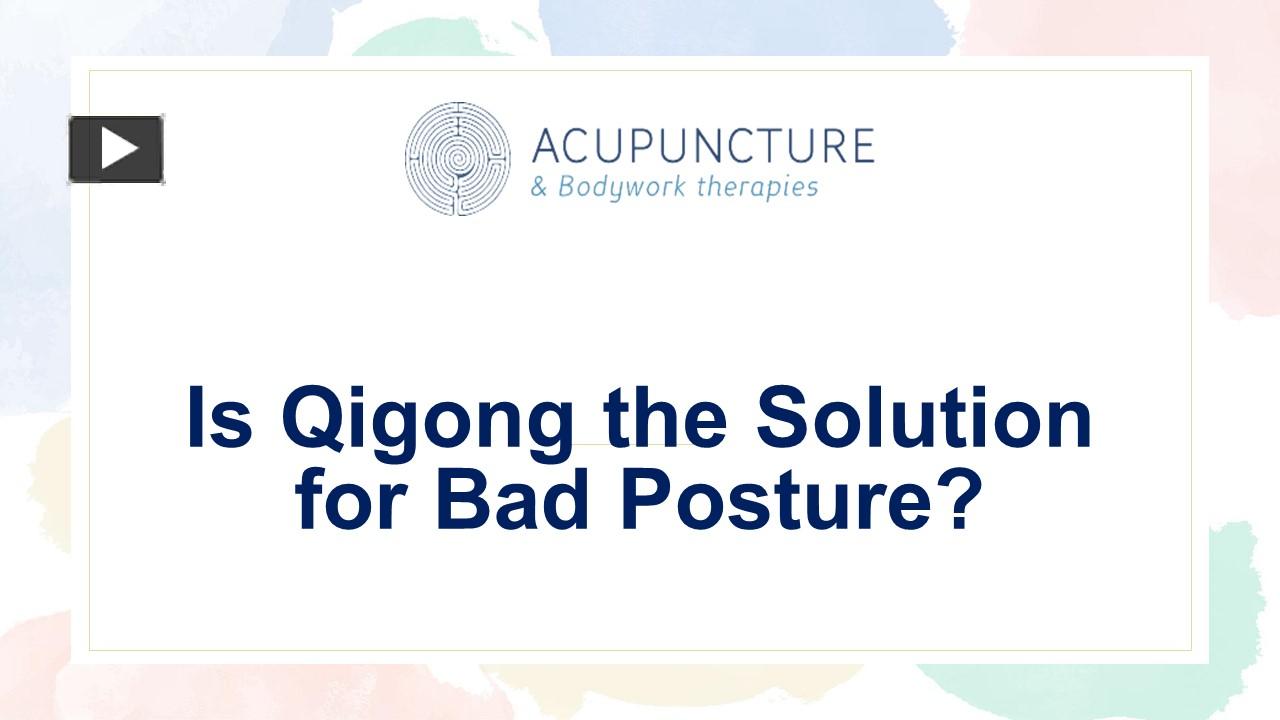 ACUPUNCTURE
& Bodywork therapies

Is Qigong the Solution for Bad Posture?